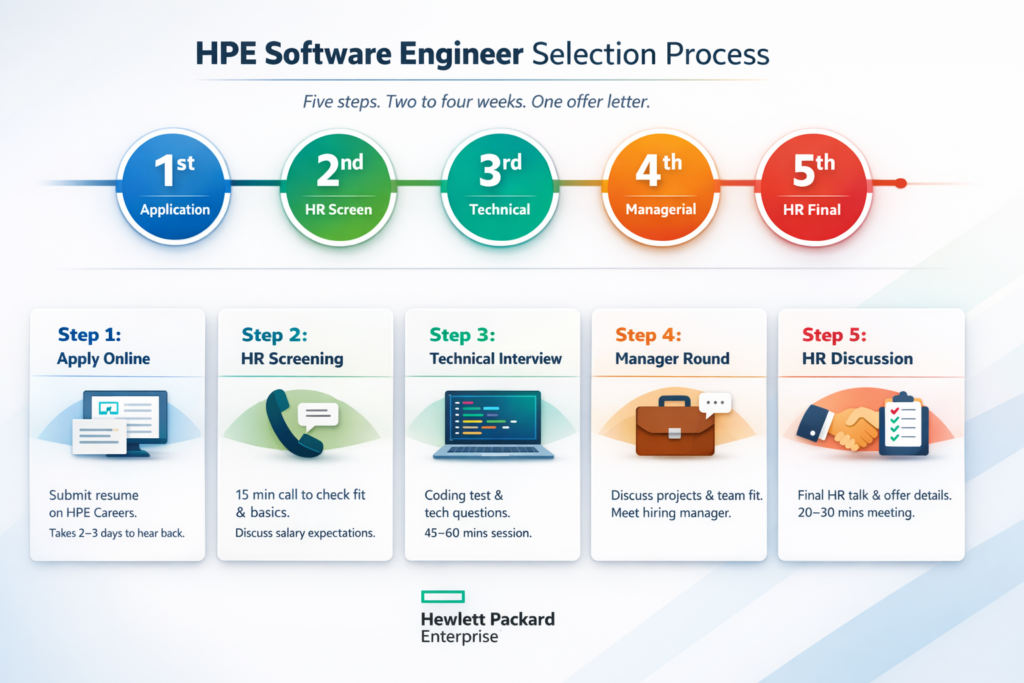 HPE Software Engineer Selection Process

Five steps. Two to four weeks. One offer letter.

1st Application

2nd HR Screen

3rd Technical

4th Managerial

5th HR Final

Step 1:
Apply Online

Submit resume on HPE Careers.
Takes 2–3 days to hear back.

Step 2:
HR Screening

15 min call to check fit & basics.
Discuss salary expectations.

Step 3:
Technical Interview

Coding test & tech questions.
45–60 mins session.

Step 4:
Manager Round

Discuss projects & team fit.
Meet hiring manager.

Step 5:
HR Discussion

Final HR talk & offer details.
20–30 mins meeting.

Hewlett Packard
Enterprise